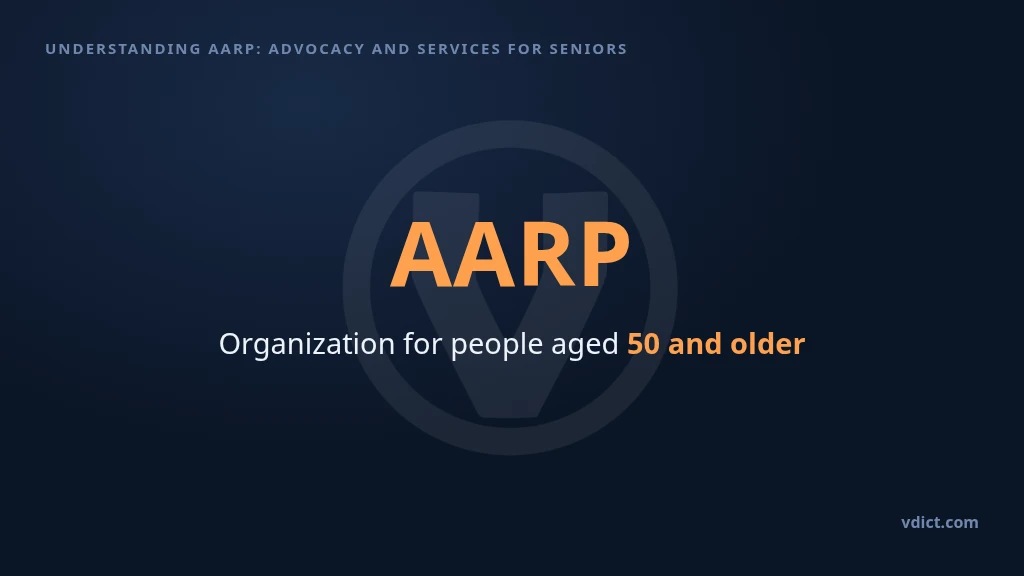 UNDERSTANDING AARP: ADVOCACY AND SERVICES FOR SENIORS

AARP

Organization for people aged 50 and older

vdict.com